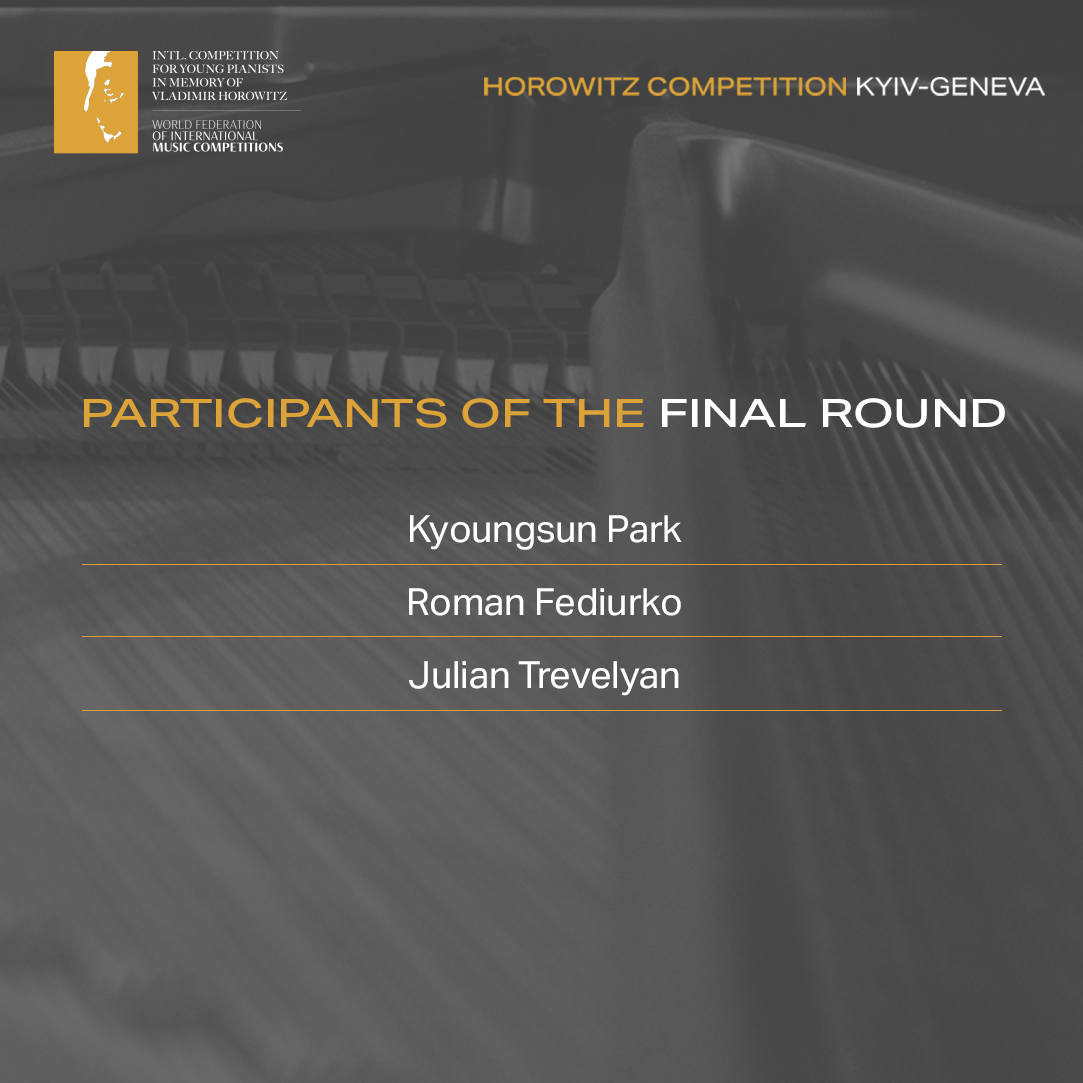 INTL. COMPETITION FOR YOUNG PIANISTS IN MEMORY OF VLADIMIR HOROWITZ

WORLD FEDERATION OF INTERNATIONAL MUSIC COMPETITIONS

HOROWITZ COMPETITION KYIV-GENEVA

PARTICIPANTS OF THE FINAL ROUND

Kyoungsun Park

Roman Fediurko

Julian Trevelyan